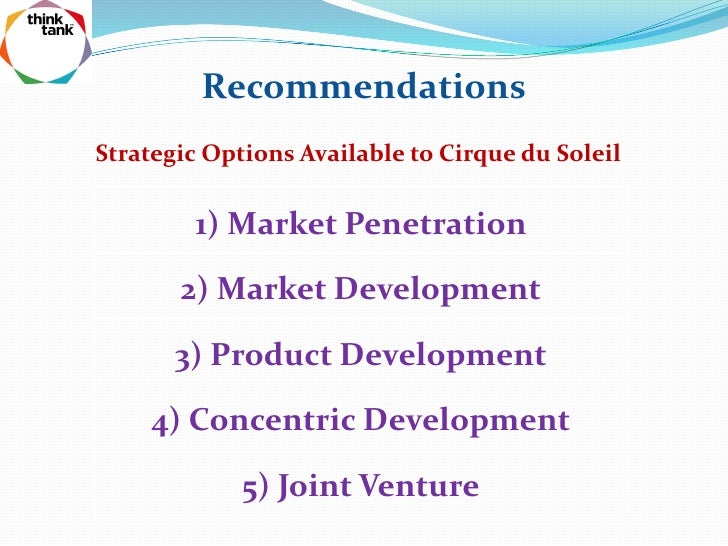 think tank

Recommendations

Strategic Options Available to Cirque du Soleil

1) Market Penetration

2) Market Development

3) Product Development

4) Concentric Development

5) Joint Venture